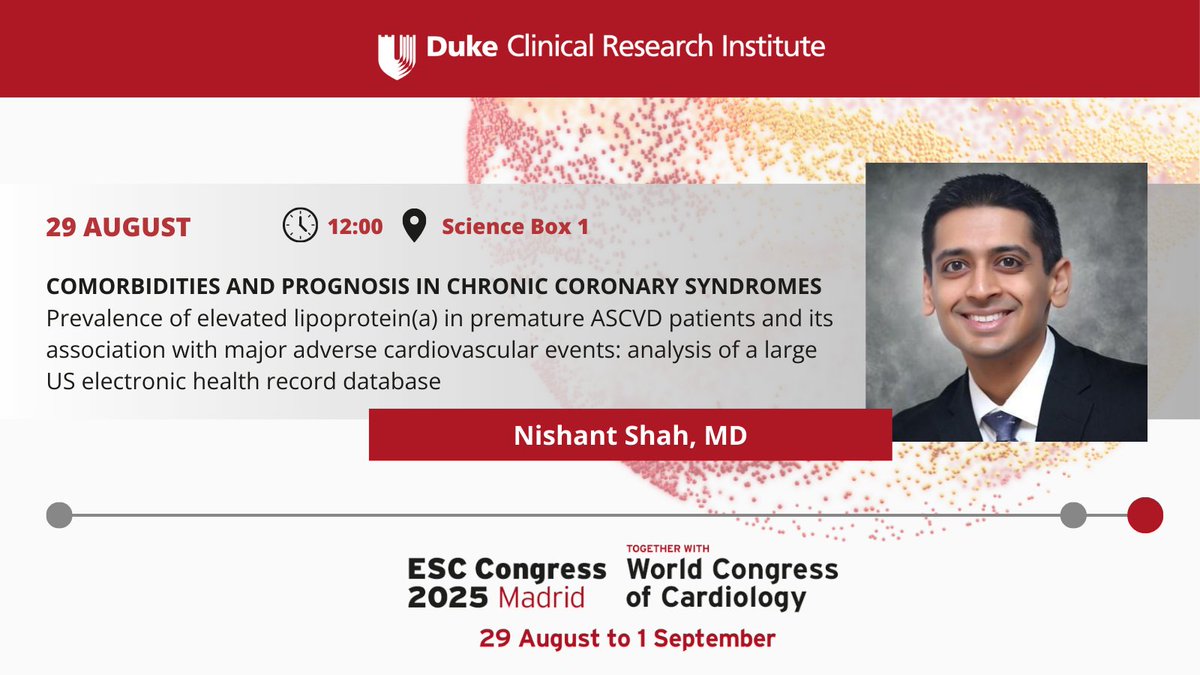 Duke Clinical Research Institute

29 AUGUST 12:00 Science Box 1

COMORBIDITIES AND PROGNOSIS IN CHRONIC CORONARY SYNDROMES
Prevalence of elevated lipoprotein(a) in premature ASCVD patients and its association with major adverse cardiovascular events: analysis of a large US electronic health record database

Nishant Shah, MD

ESC Congress 2025 Madrid

TOGETHER WITH
World Congress of Cardiology

29 August to 1 September